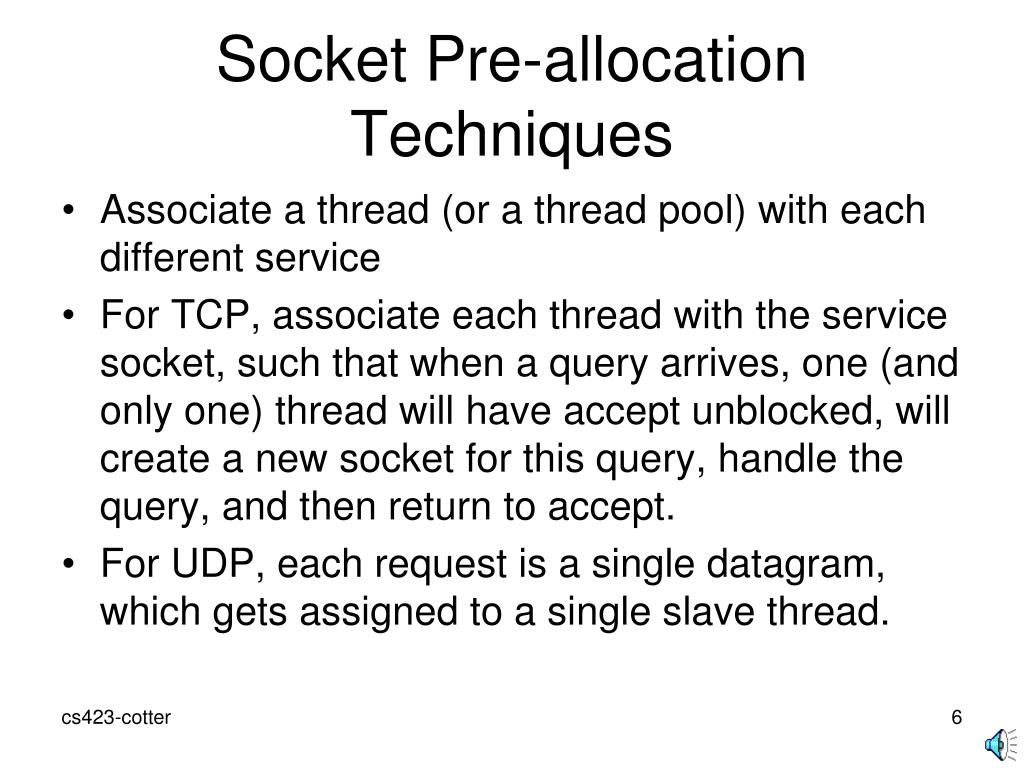 Socket Pre-allocation Techniques

• Associate a thread (or a thread pool) with each different service

• For TCP, associate each thread with the service socket, such that when a query arrives, one (and only one) thread will have accept unblocked, will create a new socket for this query, handle the query, and then return to accept.

• For UDP, each request is a single datagram, which gets assigned to a single slave thread.

cs423-cotter

6